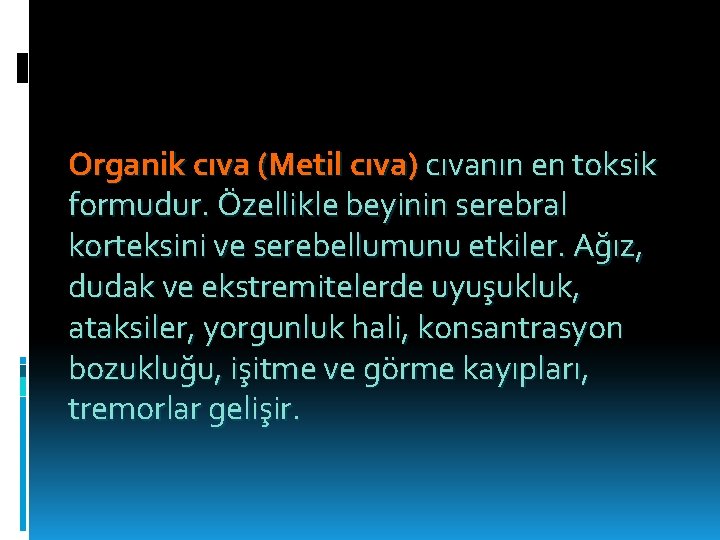 Organik cıva (Metil cıva) cıvanın en toksik formudur. Özellikle beyinin serebral korteksini ve serebellumunu etkiler. Ağız, dudak ve ekstremitelerde uyuşukluk, ataksiler, yorgunluk hali, konsantrasyon bozukluğu, işitme ve görme kayıpları, tremorlar gelişir.